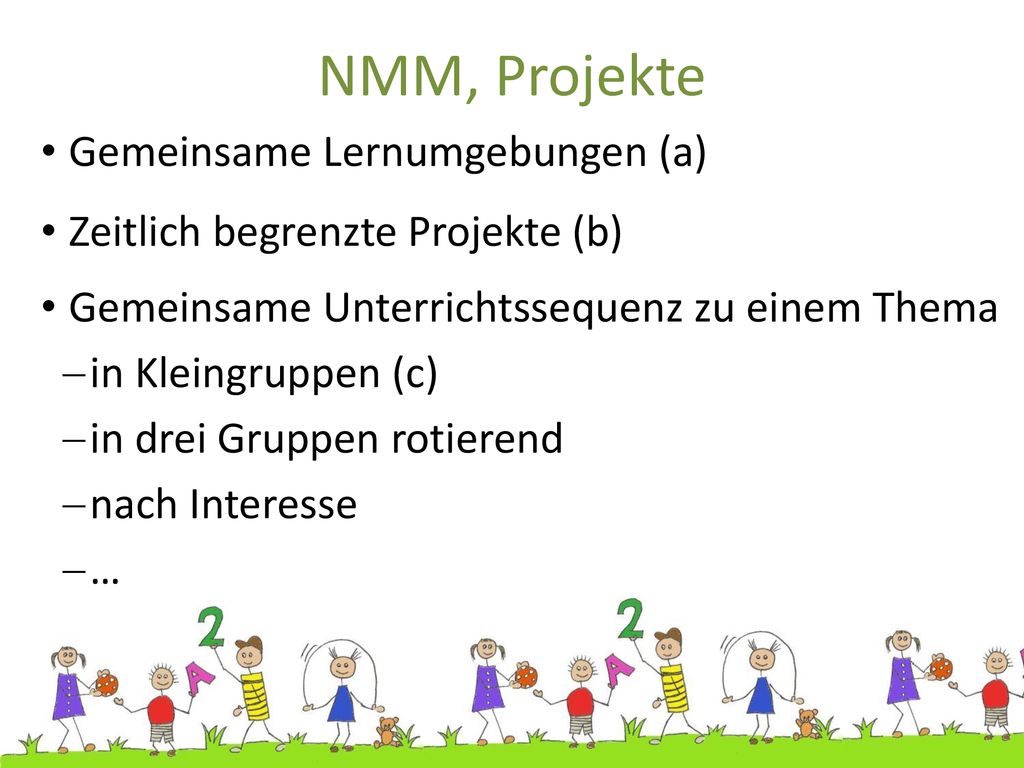 NMM, Projekte

• Gemeinsame Lernumgebungen (a)

• Zeitlich begrenzte Projekte (b)

• Gemeinsame Unterrichtssequenz zu einem Thema

– in Kleingruppen (c)

– in drei Gruppen rotierend

– nach Interesse

– …

2 A 2 A